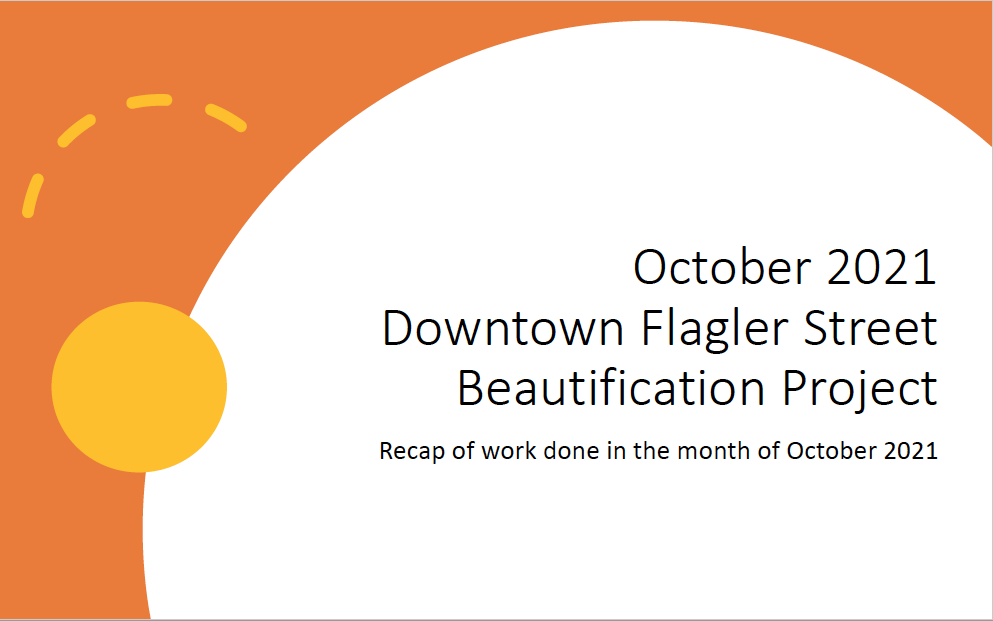 October 2021
Downtown Flagler Street
Beautification Project

Recap of work done in the month of October 2021